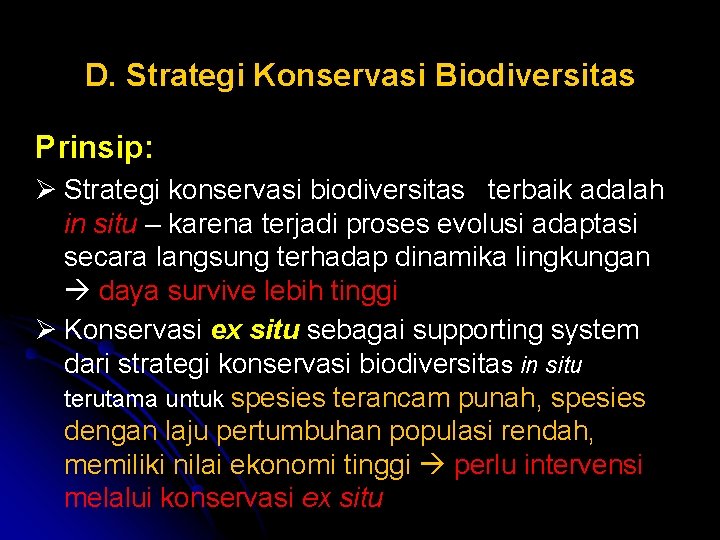 D. Strategi Konservasi Biodiversitas

Prinsip:

➢ Strategi konservasi biodiversitas terbaik adalah in situ – karena terjadi proses evolusi adaptasi secara langsung terhadap dinamika lingkungan → daya survive lebih tinggi

➢ Konservasi ex situ sebagai supporting system dari strategi konservasi biodiversitas in situ terutama untuk spesies terancam punah, spesies dengan laju pertumbuhan populasi rendah, memiliki nilai ekonomi tinggi → perlu intervensi melalui konservasi ex situ